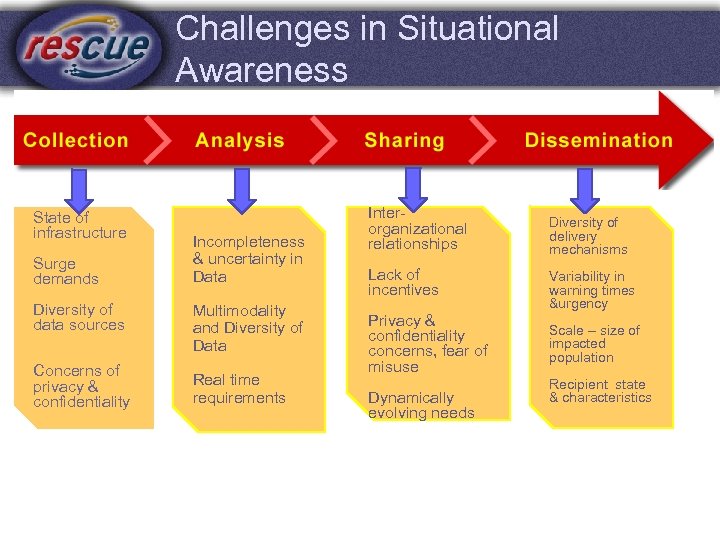 rescue

Challenges in Situational Awareness

Collection

Analysis

Sharing

Dissemination

State of infrastructure

Surge demands

Diversity of data sources

Concerns of privacy & confidentiality

Incompleteness & uncertainty in Data

Multimodality and Diversity of Data

Real time requirements

Inter-organizational relationships

Lack of incentives

Privacy & confidentiality concerns, fear of misuse

Dynamically evolving needs

Diversity of delivery mechanisms

Variability in warning times &urgency

Scale – size of impacted population

Recipient state & characteristics